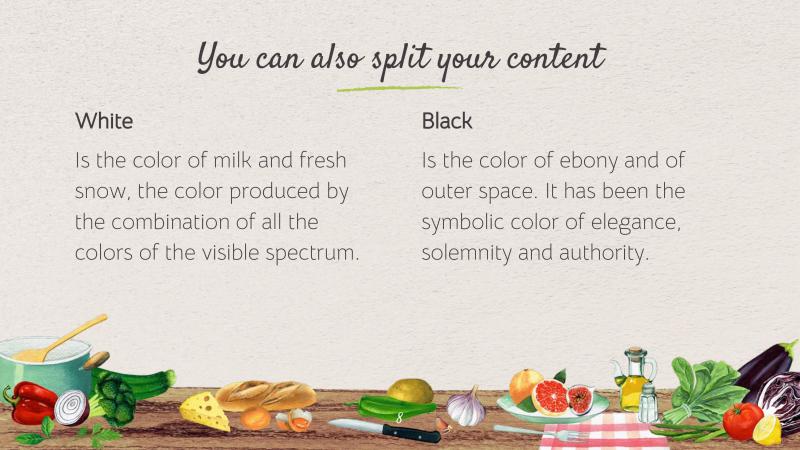 You can also split your content

White

Is the color of milk and fresh snow, the color produced by the combination of all the colors of the visible spectrum.

Black

Is the color of ebony and of outer space. It has been the symbolic color of elegance, solemnity and authority.